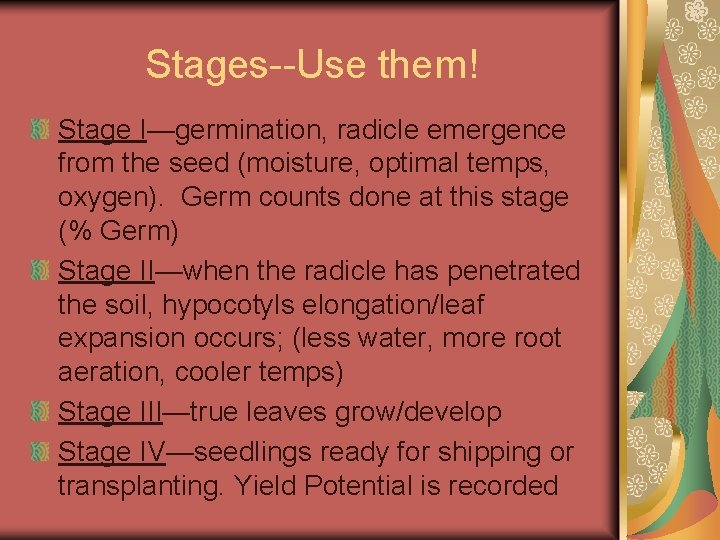 Stages--Use them!

Stage I—germination, radicle emergence from the seed (moisture, optimal temps, oxygen). Germ counts done at this stage (% Germ)

Stage II—when the radicle has penetrated the soil, hypocotyls elongation/leaf expansion occurs; (less water, more root aeration, cooler temps)

Stage III—true leaves grow/develop

Stage IV—seedlings ready for shipping or transplanting. Yield Potential is recorded